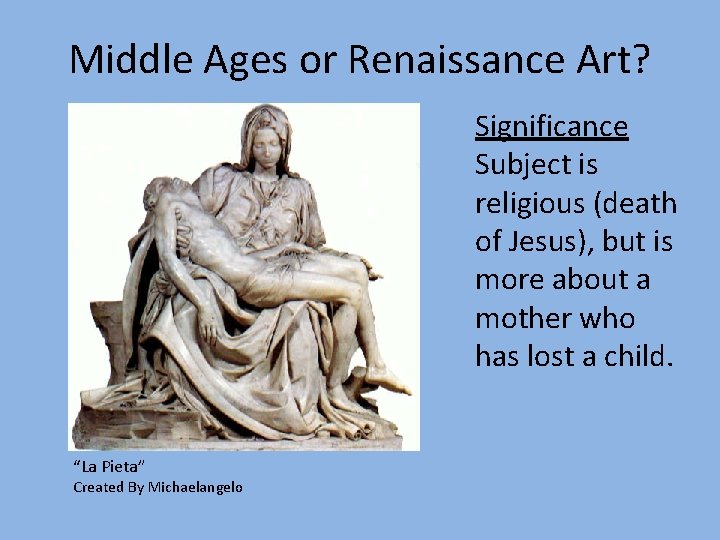 Middle Ages or Renaissance Art?

Significance
Subject is religious (death of Jesus), but is more about a mother who has lost a child.

“La Pieta”
Created By Michaelangelo